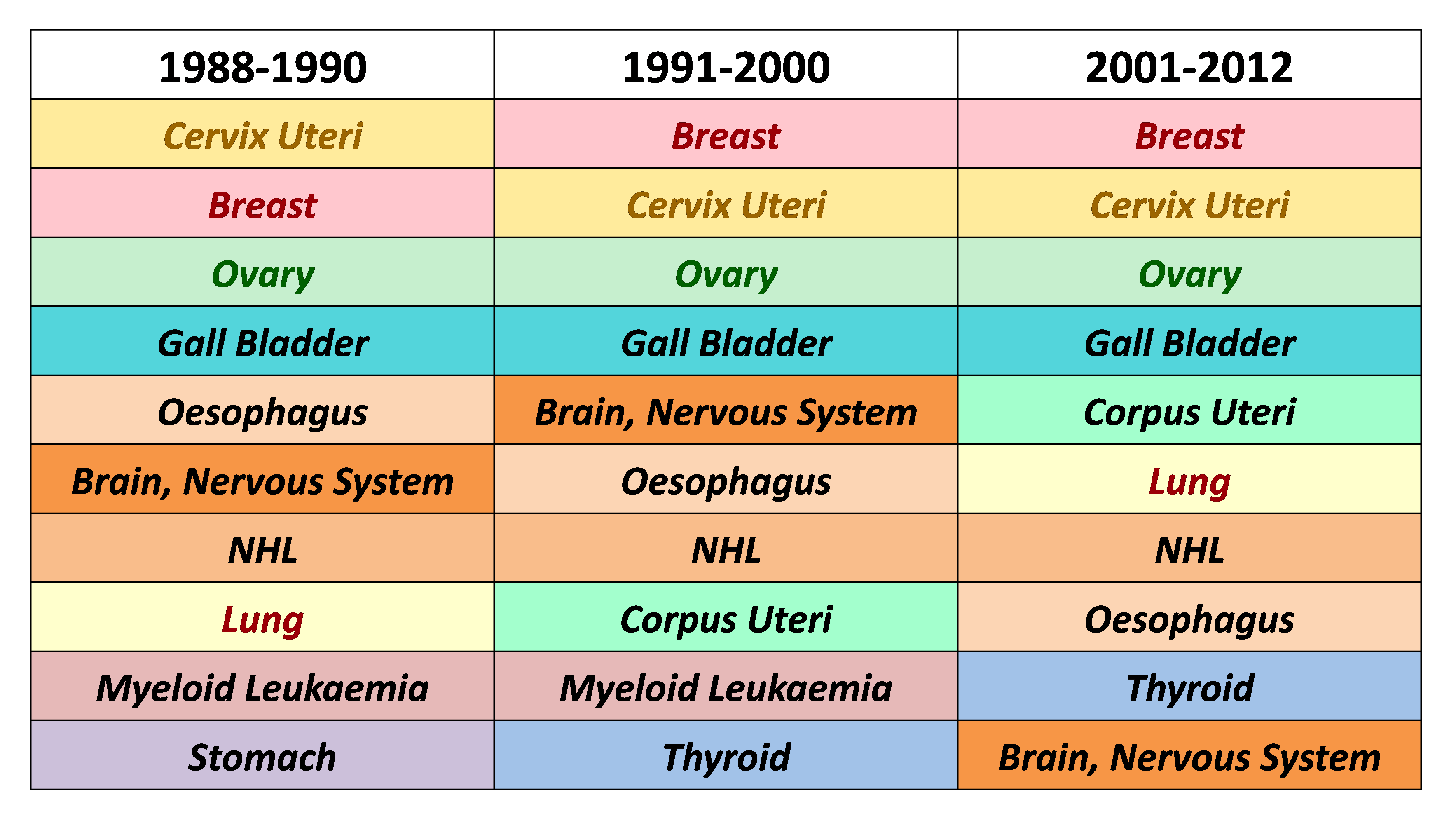 | 1988-1990 | 1991-2000 | 2001-2012 |
|---|---|---|
| Cervix Uteri | Breast | Breast |
| Breast | Cervix Uteri | Cervix Uteri |
| Ovary | Ovary | Ovary |
| Gall Bladder | Gall Bladder | Gall Bladder |
| Oesophagus | Brain, Nervous System | Corpus Uteri |
| Brain, Nervous System | Oesophagus | Lung |
| NHL | NHL | NHL |
| Lung | Corpus Uteri | Oesophagus |
| Myeloid Leukaemia | Myeloid Leukaemia | Thyroid |
| Stomach | Thyroid | Brain, Nervous System |